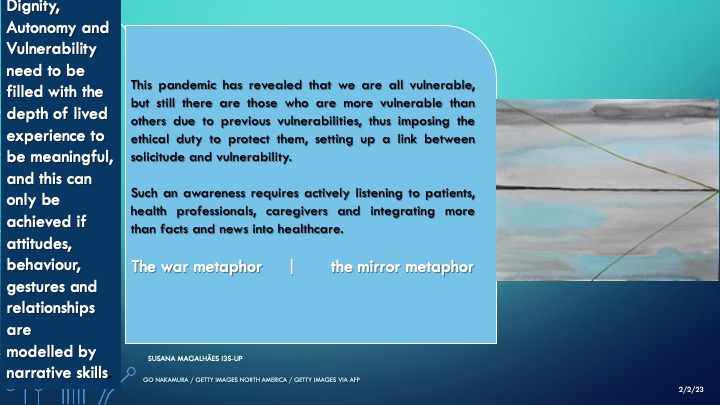 Dignity, Autonomy and Vulnerability need to be filled with the depth of lived experience to be meaningful, and this can only be achieved if attitudes, behaviour, gestures and relationships are modelled by narrative skills.

This pandemic has revealed that we are all vulnerable, but still there are those who are more vulnerable than others due to previous vulnerabilities, thus imposing the ethical duty to protect them, setting up a link between solicitude and vulnerability.

Such an awareness requires actively listening to patients, health professionals, caregivers and integrating more than facts and news into healthcare.

The war metaphor | the mirror metaphor

SUSANA MAGALHÃES I3S-UP

GO NAKAMURA / GETTY IMAGES NORTH AMERICA / GETTY IMAGES VIA AFP

2/2/23